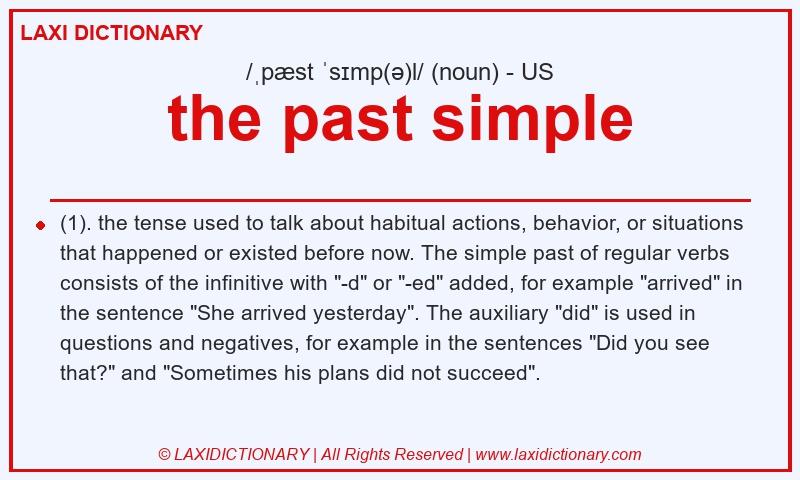 LAXI DICTIONARY

/ˌpæst ˈsɪmp(ə)l/ (noun) - US

the past simple

(1). the tense used to talk about habitual actions, behavior, or situations that happened or existed before now. The simple past of regular verbs consists of the infinitive with "-d" or "-ed" added, for example "arrived" in the sentence "She arrived yesterday". The auxiliary "did" is used in questions and negatives, for example in the sentences "Did you see that?" and "Sometimes his plans did not succeed".

© LAXIDICTIONARY | All Rights Reserved | www.laxidictionary.com